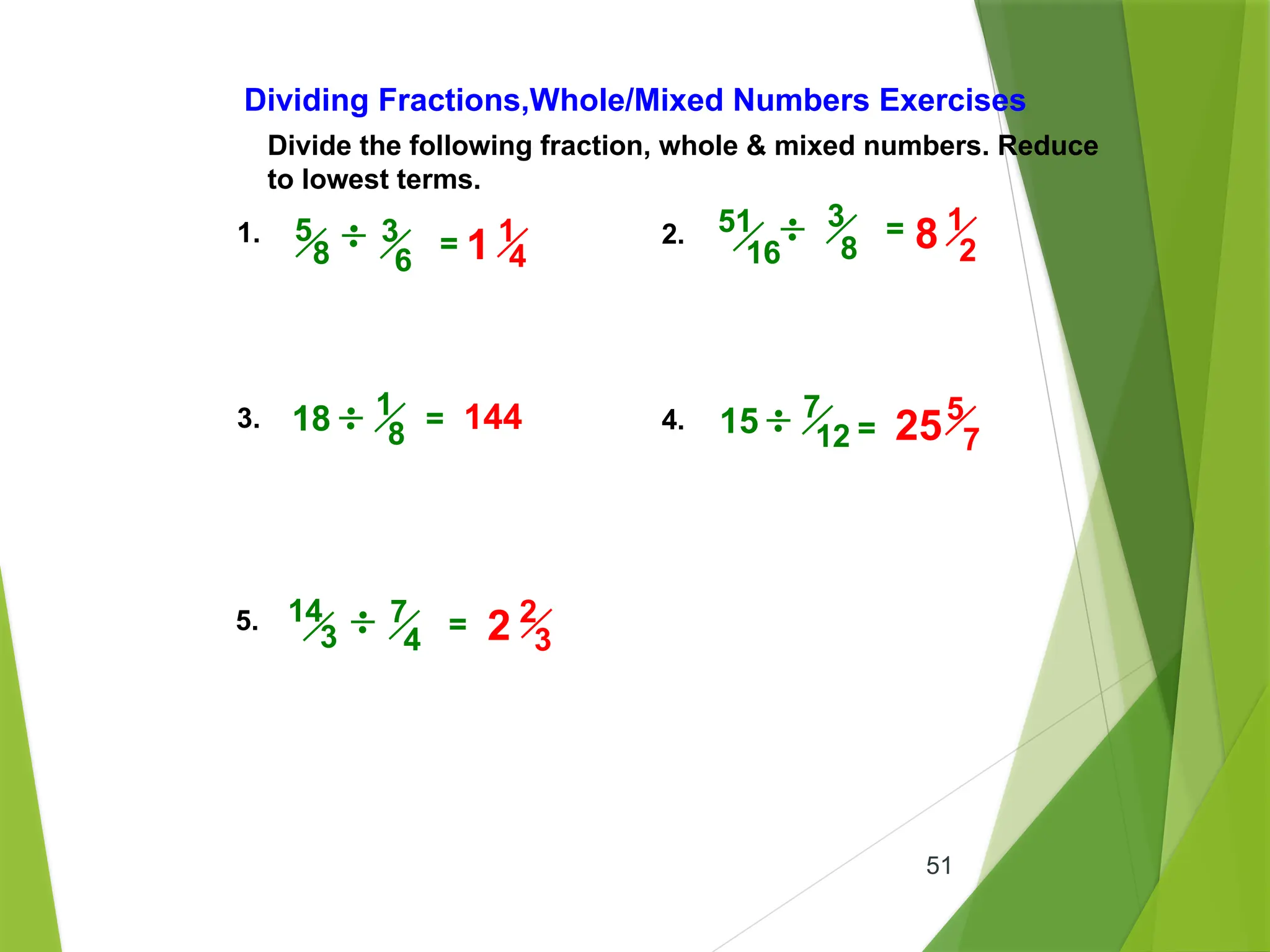 Dividing Fractions,Whole/Mixed Numbers Exercises

Divide the following fraction, whole & mixed numbers. Reduce to lowest terms.

1. $\frac{5}{8} \div \frac{3}{6} = 1\frac{1}{4}$

2. $\frac{51}{16} \div \frac{3}{8} = 8\frac{1}{2}$

3. $18 \div \frac{1}{8} = 144$

4. $15 \div \frac{7}{12} = 25\frac{5}{7}$

5. $\frac{14}{3} \div \frac{7}{4} = 2\frac{2}{3}$

51